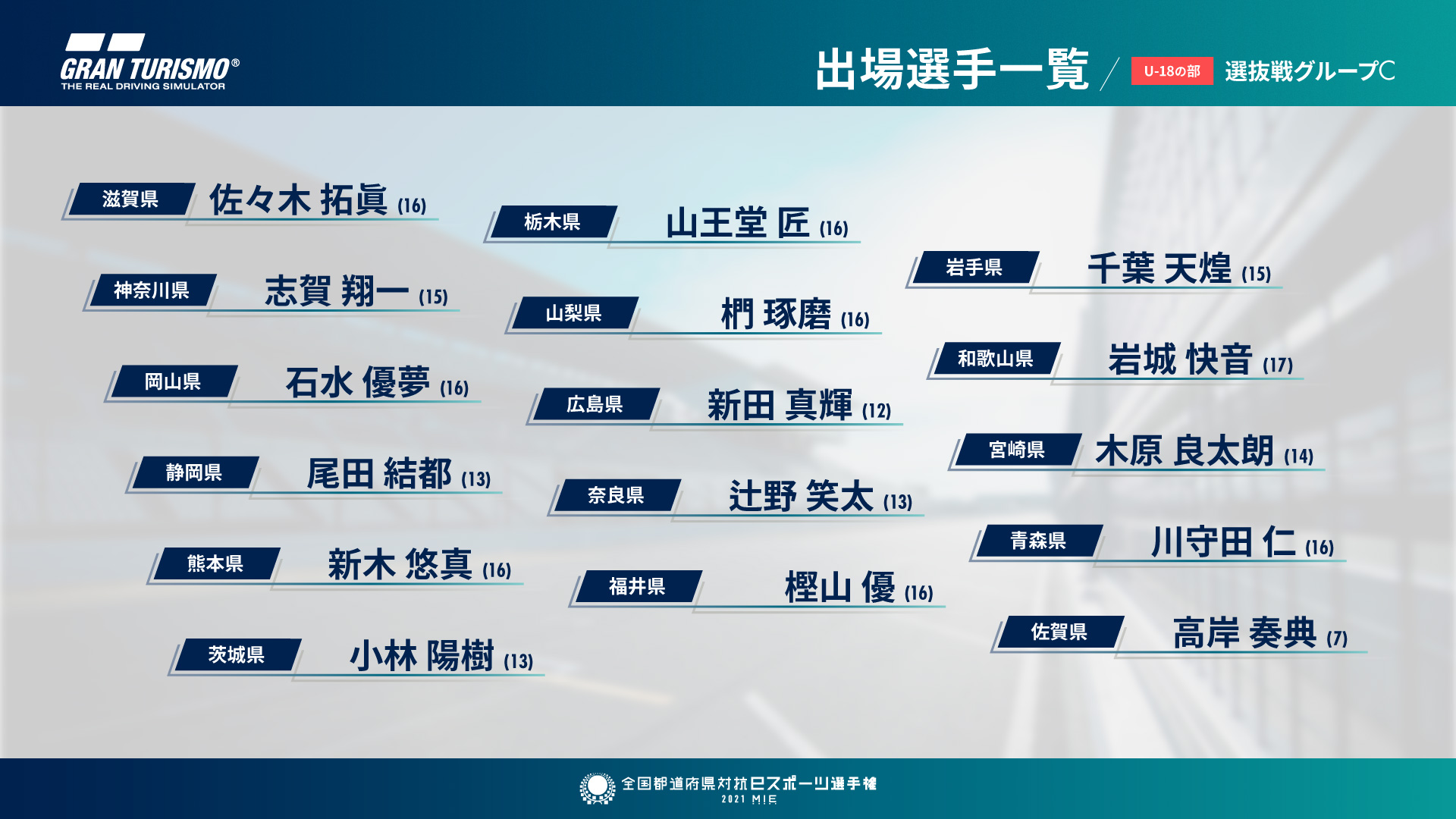 GRAN TURISMO®
THE REAL DRIVING SIMULATOR

出場選手一覧 / U-18の部 選抜戦グループC

滋賀県 佐々木 拓眞 (16)
神奈川県 志賀 翔一 (15)
岡山県 石水 優夢 (16)
静岡県 尾田 結都 (13)
熊本県 新木 悠真 (16)
茨城県 小林 陽樹 (13)

栃木県 山王堂 匠 (16)
山梨県 椚 琢磨 (16)
広島県 新田 真輝 (12)
奈良県 辻野 笑太 (13)
福井県 樫山 優 (16)

岩手県 千葉 天煌 (15)
和歌山県 岩城 快音 (17)
宮崎県 木原 良太朗 (14)
青森県 川守田 仁 (16)
佐賀県 高岸 奏典 (7)

全国都道府県対抗eスポーツ選手権
2021 MIE